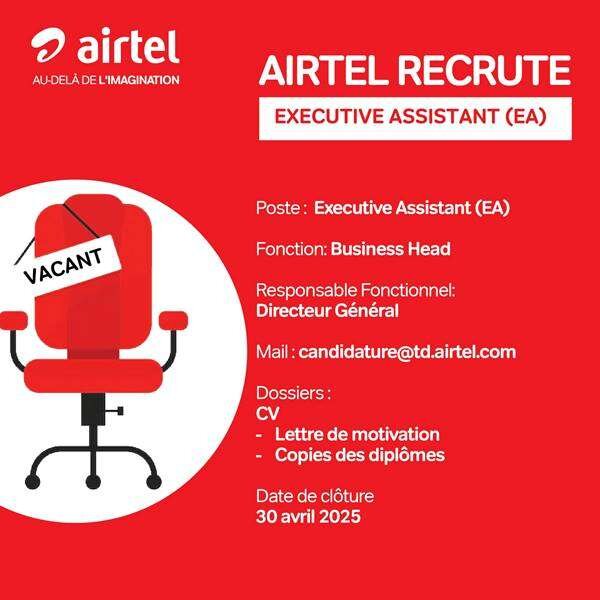 airtel
AU-DELÀ DE L'IMAGINATION

AIRTEL RECRUTE

EXECUTIVE ASSISTANT (EA)

VACANT

Poste : Executive Assistant (EA)

Fonction: Business Head

Responsable Fonctionnel:
Directeur Général

Mail : candidature@td.airtel.com

Dossiers :
CV
- Lettre de motivation
- Copies des diplômes

Date de clôture
30 avril 2025